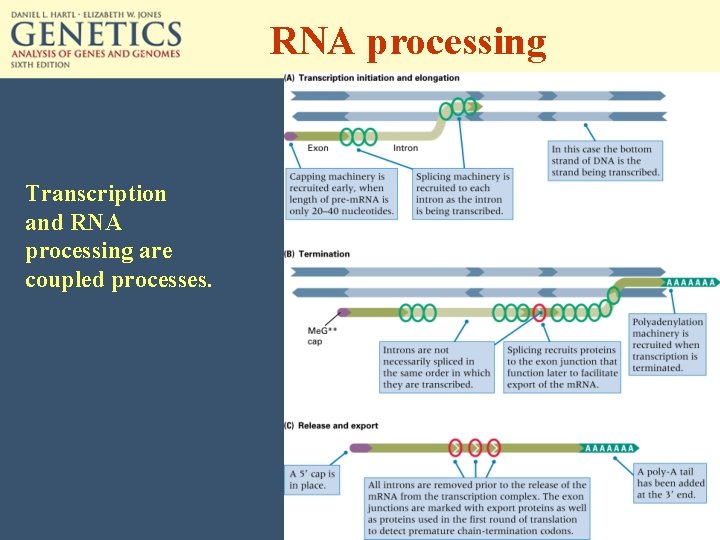 DANIEL L. HARTL · ELIZABETH W. JONES
GENETICS
ANALYSIS OF GENES AND GENOMES
SIXTH EDITION

RNA processing

Transcription and RNA processing are coupled processes.

(A) Transcription initiation and elongation

Exon

Intron

Capping machinery is recruited early, when length of pre-mRNA is only 20–40 nucleotides.

Splicing machinery is recruited to each intron as the intron is being transcribed.

In this case the bottom strand of DNA is the strand being transcribed.

(B) Termination

AAAAAAA

MeG** cap

Introns are not necessarily spliced in the same order in which they are transcribed.

Splicing recruits proteins to the exon junction that function later to facilitate export of the mRNA.

Polyadenylation machinery is recruited when transcription is terminated.

(C) Release and export

AAAAAAA

A 5' cap is in place.

All introns are removed prior to the release of the mRNA from the transcription complex. The exon junctions are marked with export proteins as well as proteins used in the first round of translation to detect premature chain-termination codons.

A poly-A tail has been added at the 3' end.